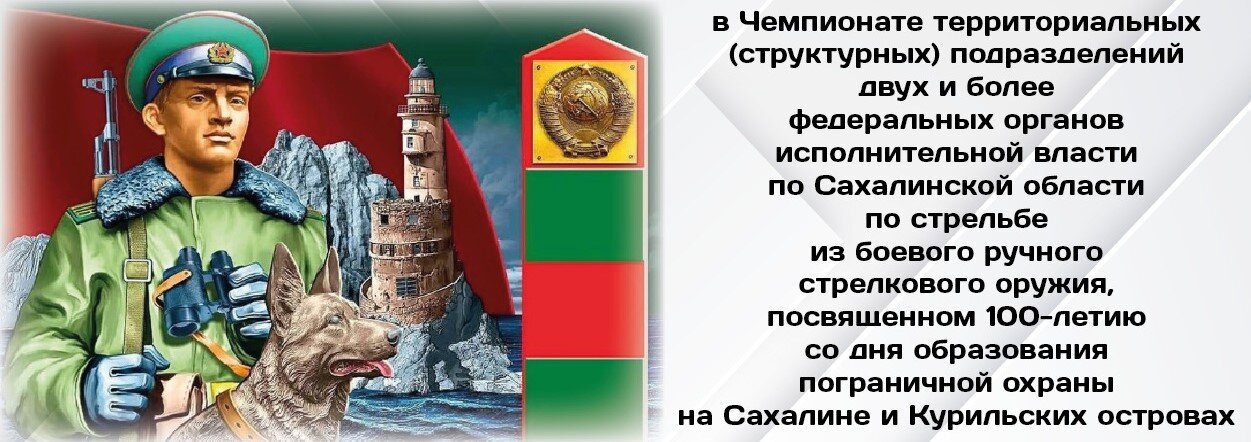 в Чемпионате территориальных (структурных) подразделений двух и более федеральных органов исполнительной власти по Сахалинской области по стрельбе из боевого ручного стрелкового оружия, посвященном 100-летию со дня образования пограничной охраны на Сахалине и Курильских островах